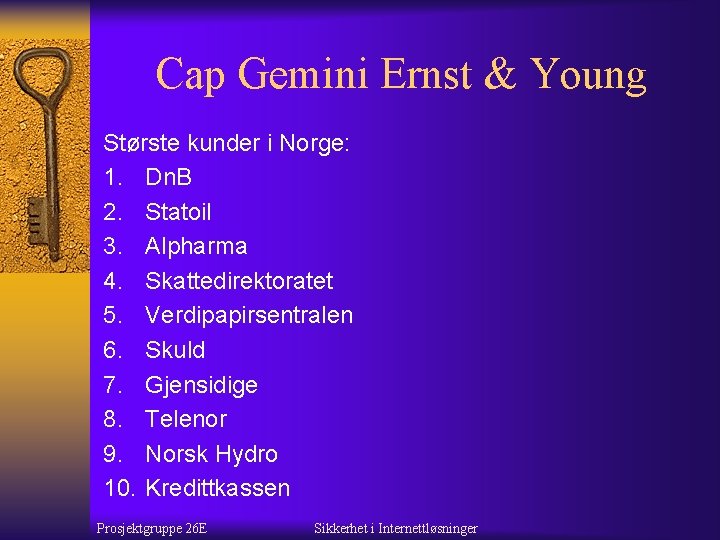 Cap Gemini Ernst & Young

Største kunder i Norge:
1. DnB
2. Statoil
3. Alpharma
4. Skattedirektoratet
5. Verdipapirsentralen
6. Skuld
7. Gjensidige
8. Telenor
9. Norsk Hydro
10. Kredittkassen

Prosjektgruppe 26E

Sikkerhet i Internettløsninger